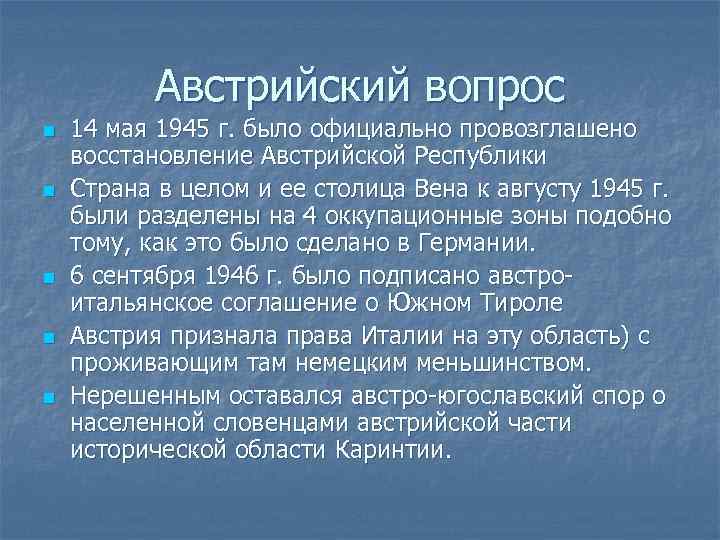 Австрийский вопрос

14 мая 1945 г. было официально провозглашено восстановление Австрийской Республики

Страна в целом и ее столица Вена к августу 1945 г. были разделены на 4 оккупационные зоны подобно тому, как это было сделано в Германии.

6 сентября 1946 г. было подписано австро-итальянское соглашение о Южном Тироле

Австрия признала права Италии на эту область) с проживающим там немецким меньшинством.

Нерешенным оставался австро-югославский спор о населенной словенцами австрийской части исторической области Каринтии.